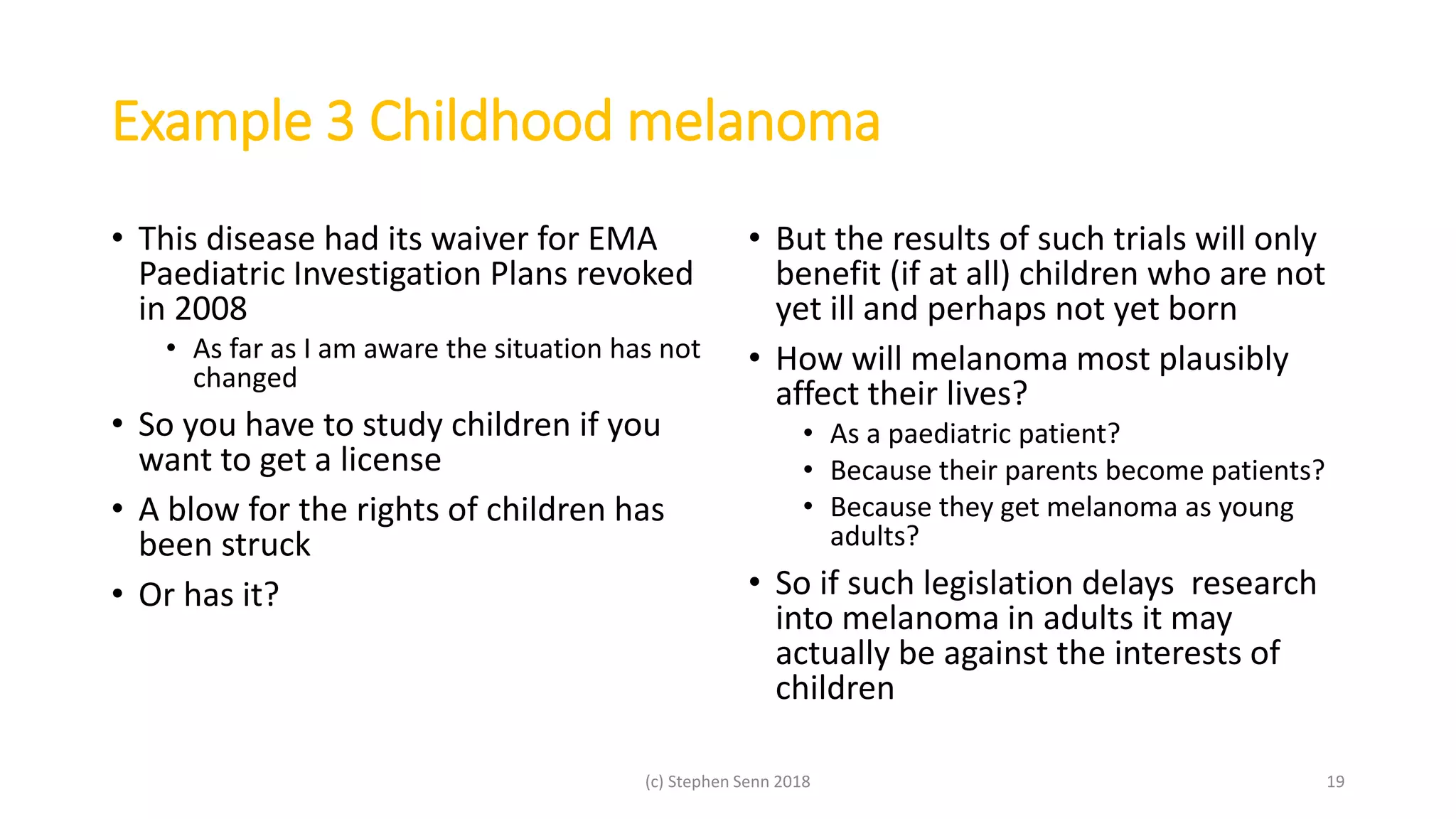 Example 3 Childhood melanoma

• This disease had its waiver for EMA Paediatric Investigation Plans revoked in 2008
  • As far as I am aware the situation has not changed
• So you have to study children if you want to get a license
• A blow for the rights of children has been struck
• Or has it?

• But the results of such trials will only benefit (if at all) children who are not yet ill and perhaps not yet born
• How will melanoma most plausibly affect their lives?
  • As a paediatric patient?
  • Because their parents become patients?
  • Because they get melanoma as young adults?
• So if such legislation delays research into melanoma in adults it may actually be against the interests of children

(c) Stephen Senn 2018

19